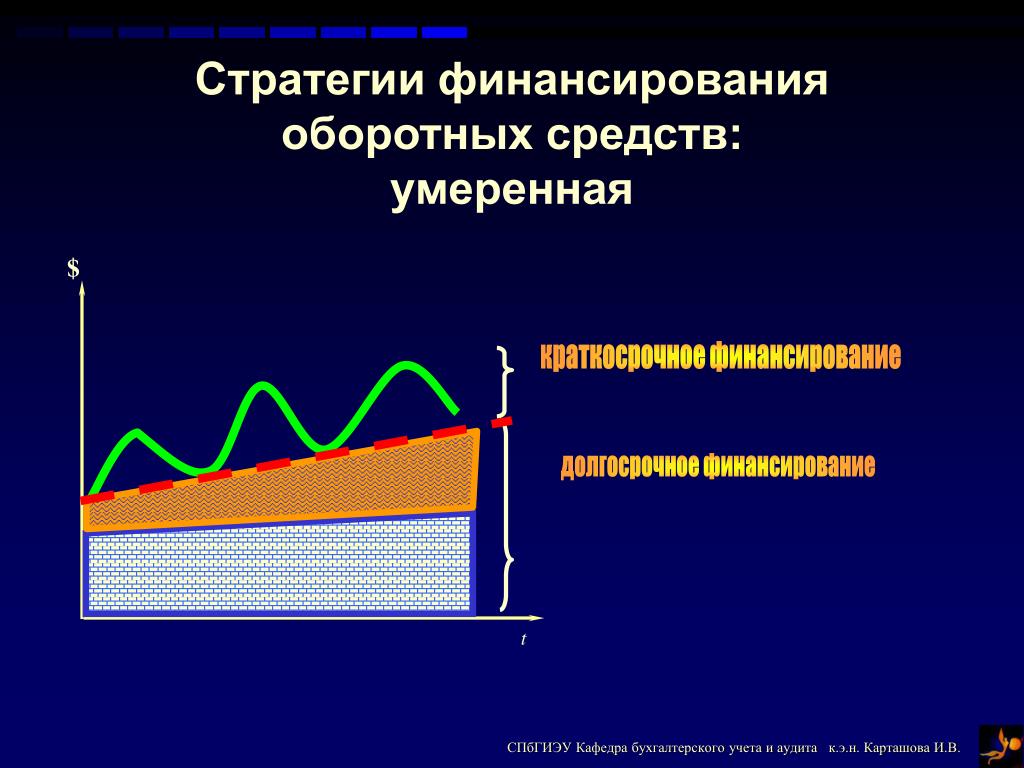 Стратегии финансирования оборотных средств: умеренная

$

краткосрочное финансирование

долгосрочное финансирование

t

СПбГИЭУ Кафедра бухгалтерского учета и аудита к.э.н. Карташова И.В.